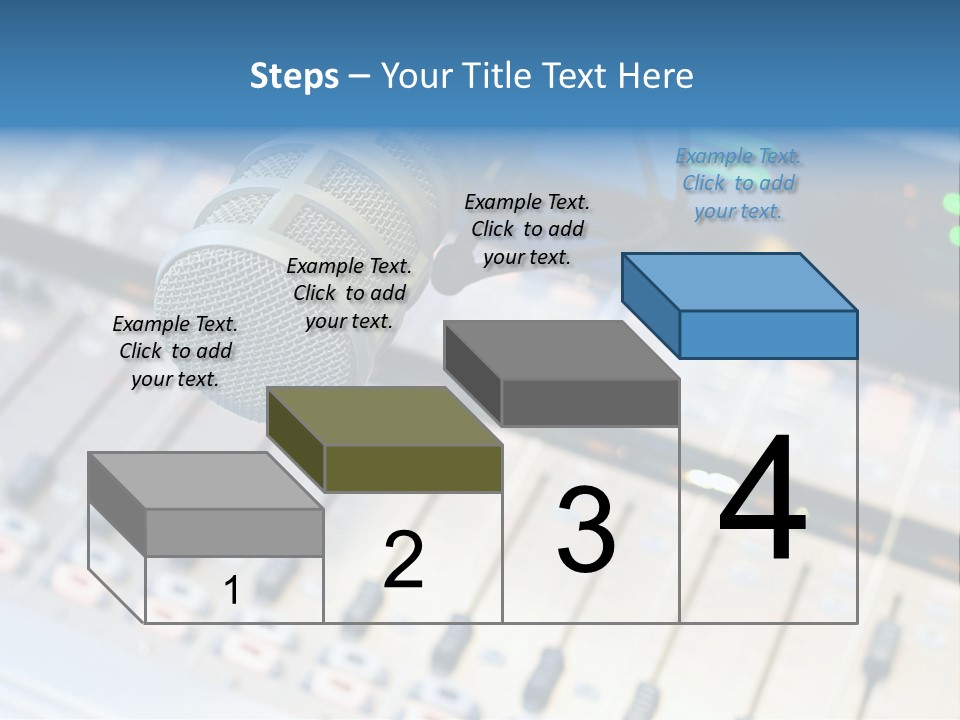 Steps – Your Title Text Here

Example Text. Click to add your text.

Example Text. Click to add your text.

Example Text. Click to add your text.

Example Text. Click to add your text.

1

2

3

4